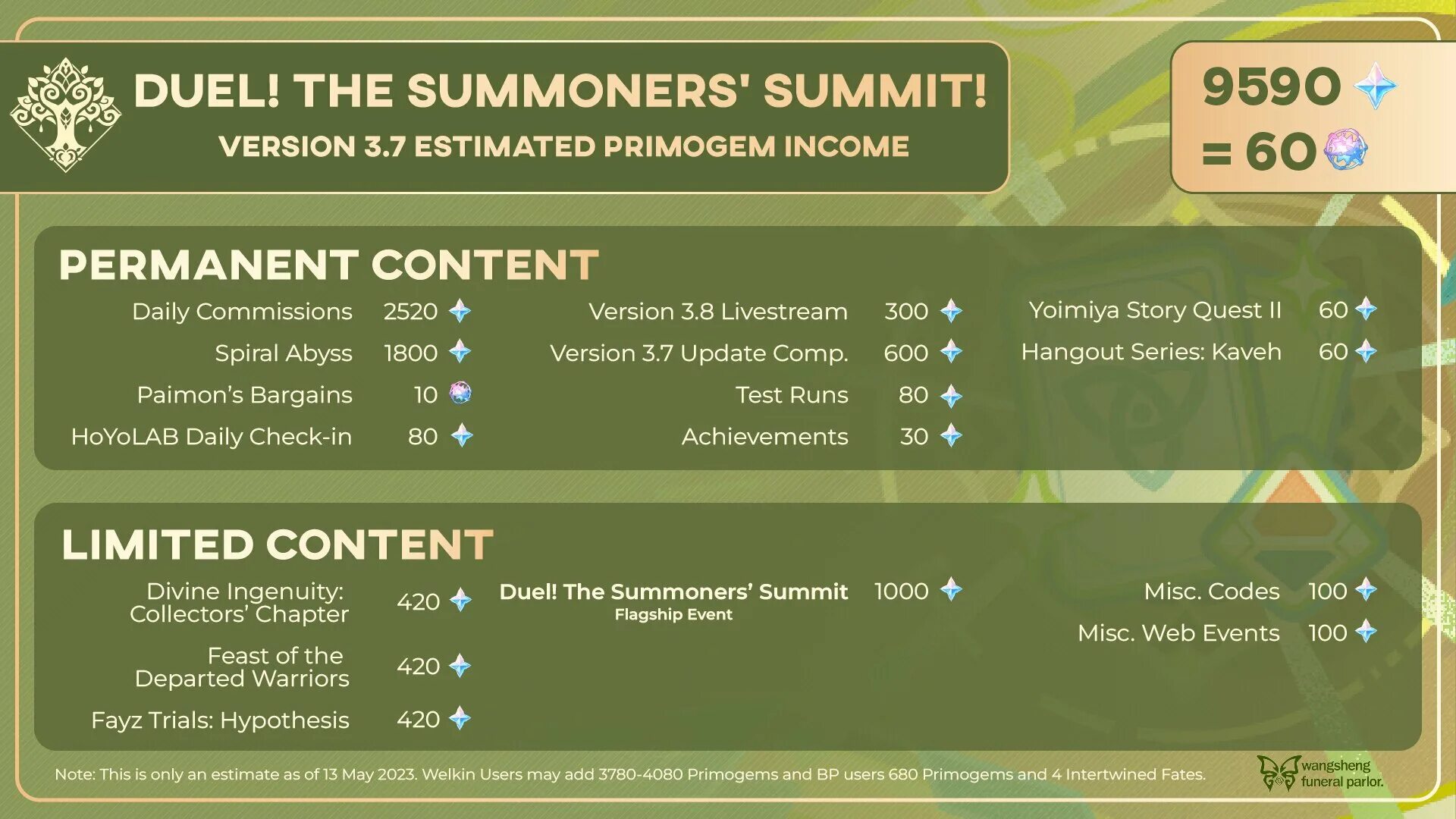 DUEL! THE SUMMONERS' SUMMIT!
VERSION 3.7 ESTIMATED PRIMOGEM INCOME

9590
= 60

PERMANENT CONTENT

Daily Commissions 2520
Spiral Abyss 1800
Paimon's Bargains 10
HoYoLAB Daily Check-in 80

Version 3.8 Livestream 300
Version 3.7 Update Comp. 600
Test Runs 80
Achievements 30

Yoimiya Story Quest II 60
Hangout Series: Kaveh 60

LIMITED CONTENT

Divine Ingenuity: Collectors' Chapter 420
Feast of the Departed Warriors 420
Fayz Trials: Hypothesis 420

Duel! The Summoners' Summit 1000
Flagship Event

Misc. Codes 100
Misc. Web Events 100

Note: This is only an estimate as of 13 May 2023. Welkin Users may add 3780-4080 Primogems and BP users 680 Primogems and 4 Intertwined Fates.

wangsheng funeral parlor.